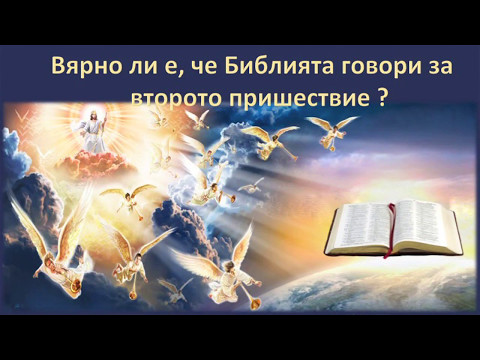 Вярно ли е, че Библията говори за второто пришествие ?